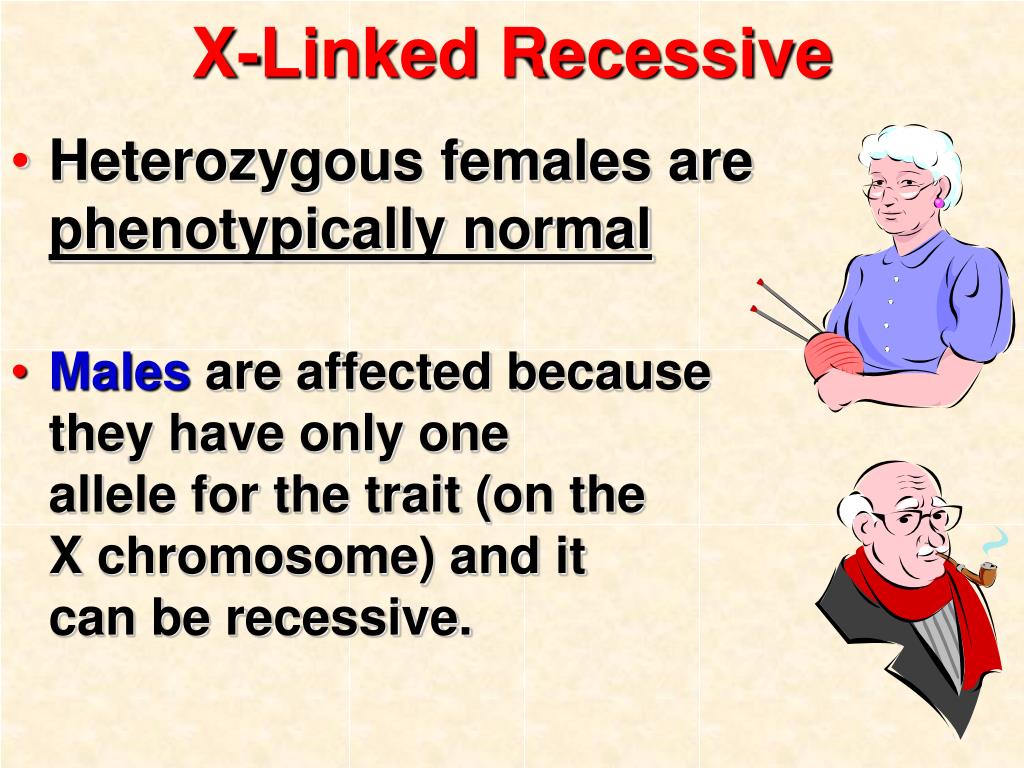 X-Linked Recessive

• Heterozygous females are phenotypically normal

• Males are affected because they have only one allele for the trait (on the X chromosome) and it can be recessive.